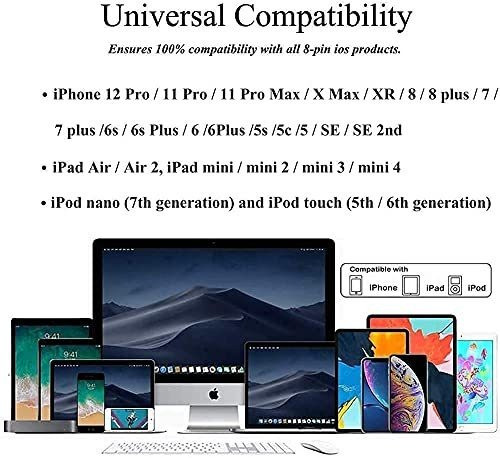 Universal Compatibility

Ensures 100% compatibility with all 8-pin ios products.

• iPhone 12 Pro / 11 Pro / 11 Pro Max / X Max / XR / 8 / 8 plus / 7 / 7 plus /6s / 6s Plus / 6 /6Plus /5s /5c /5 / SE / SE 2nd

• iPad Air / Air 2, iPad mini / mini 2 / mini 3 / mini 4

• iPod nano (7th generation) and iPod touch (5th / 6th generation)

Compatible with
iPhone iPad iPod

9:41
9:41